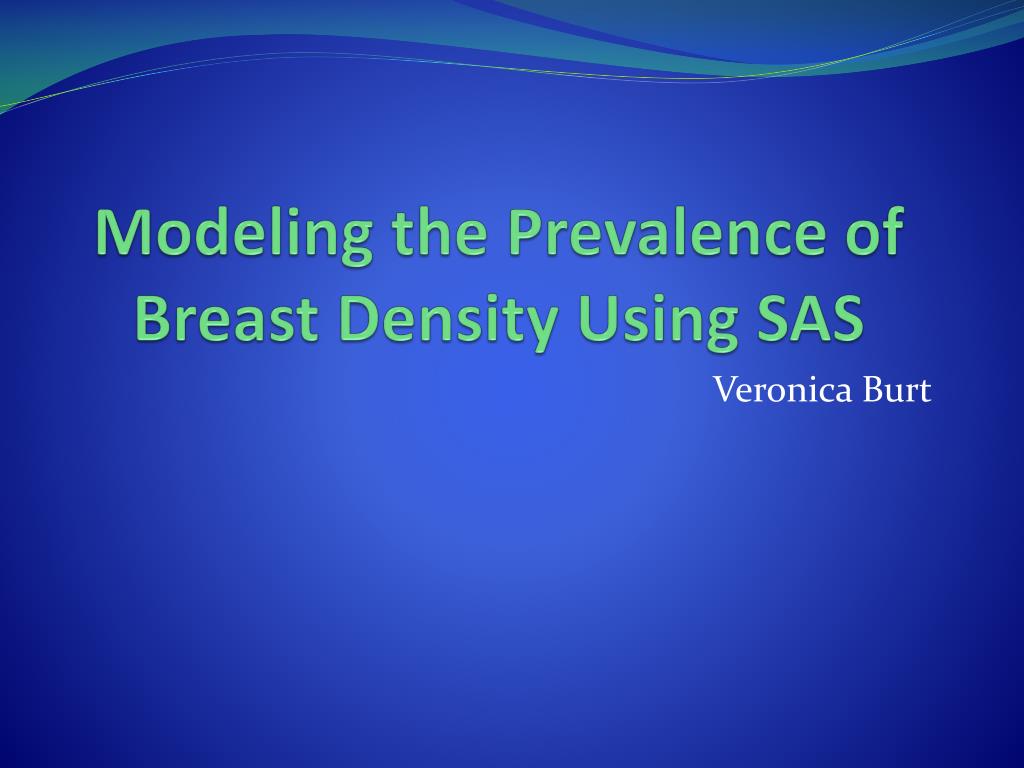 Modeling the Prevalence of Breast Density Using SAS

Veronica Burt